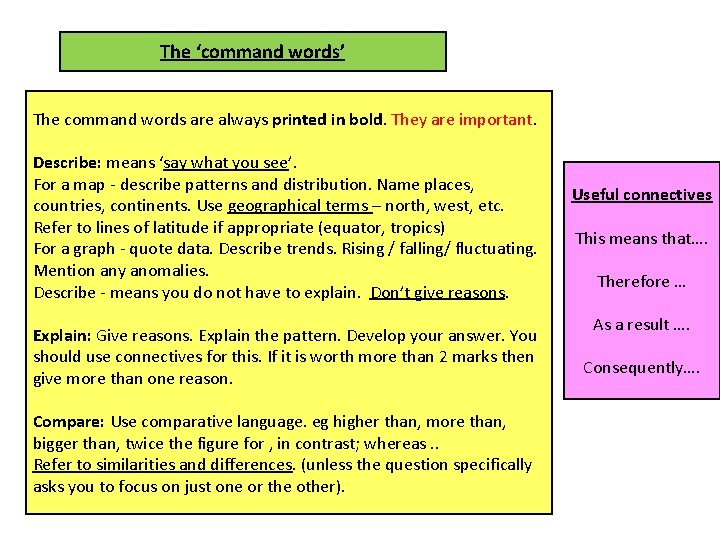 The ‘command words’

The command words are always printed in bold. They are important.

Describe: means ‘say what you see’.
For a map - describe patterns and distribution. Name places, countries, continents. Use geographical terms – north, west, etc.
Refer to lines of latitude if appropriate (equator, tropics)
For a graph - quote data. Describe trends. Rising / falling/ fluctuating. Mention any anomalies.
Describe - means you do not have to explain. Don’t give reasons.

Explain: Give reasons. Explain the pattern. Develop your answer. You should use connectives for this. If it is worth more than 2 marks then give more than one reason.

Compare: Use comparative language. eg higher than, more than, bigger than, twice the figure for , in contrast; whereas ..
Refer to similarities and differences. (unless the question specifically asks you to focus on just one or the other).

Useful connectives

This means that….

Therefore …

As a result ….

Consequently….